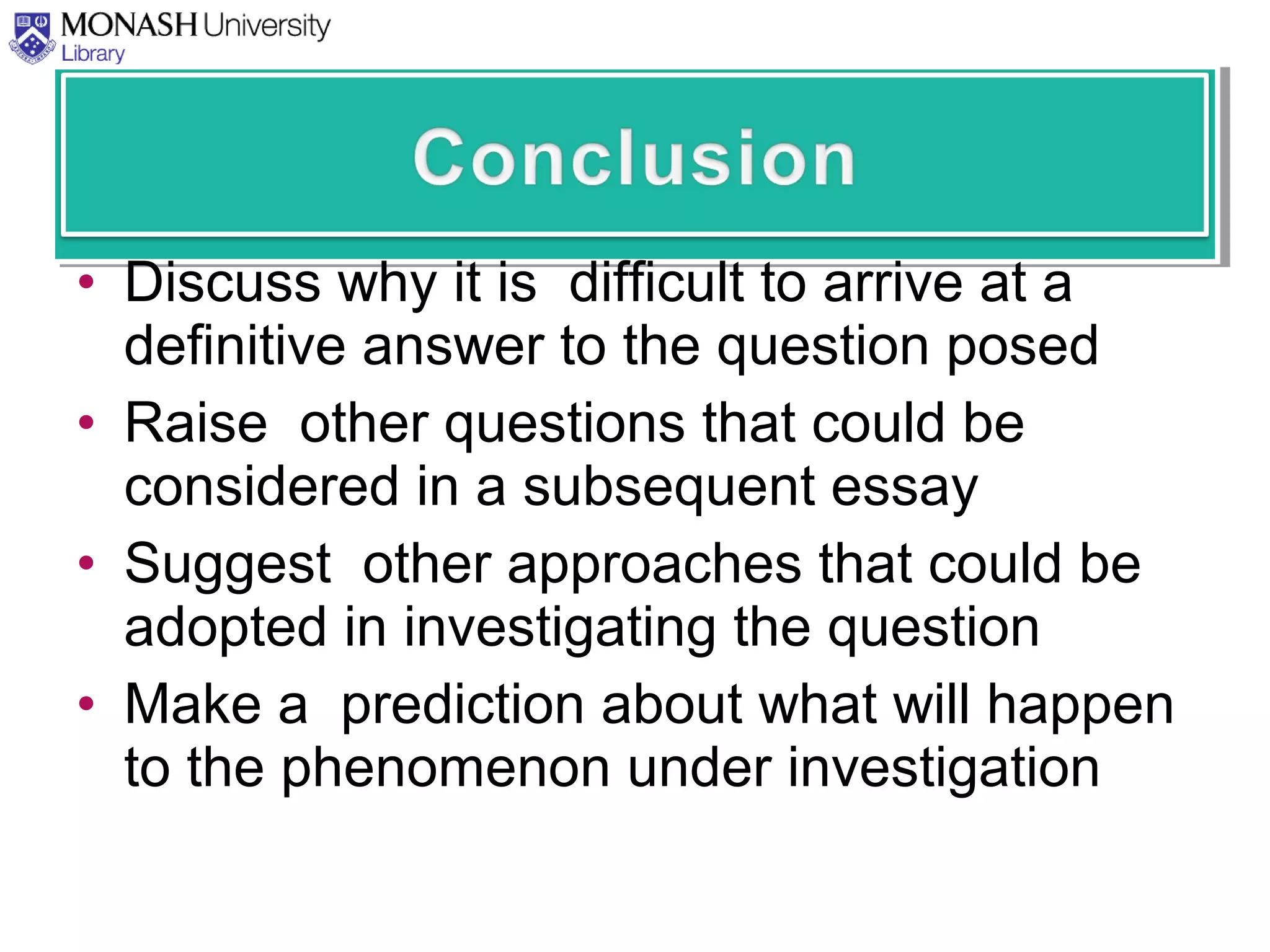 MONASH University
Library

Conclusion

• Discuss why it is difficult to arrive at a definitive answer to the question posed
• Raise other questions that could be considered in a subsequent essay
• Suggest other approaches that could be adopted in investigating the question
• Make a prediction about what will happen to the phenomenon under investigation